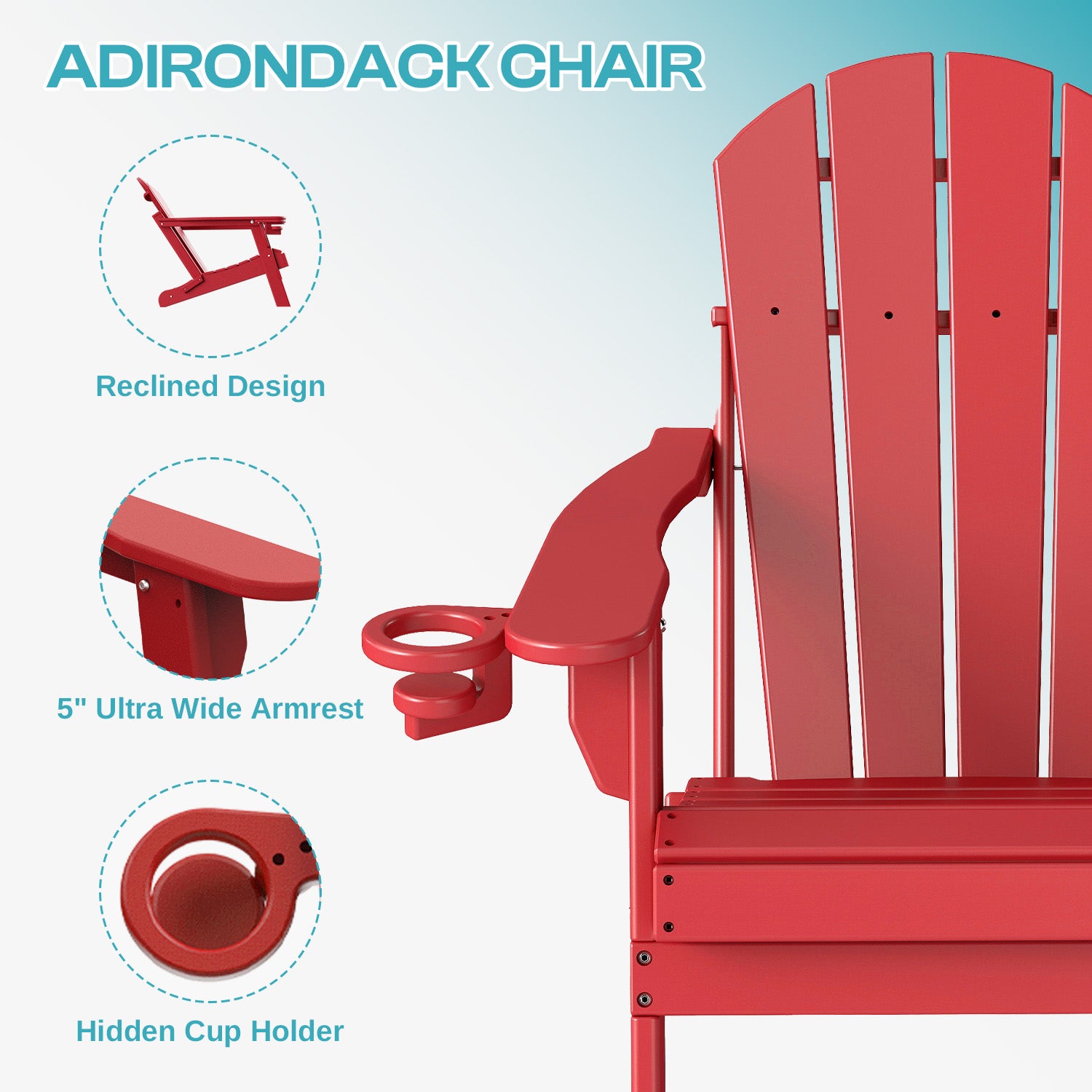 ADIRONDACK CHAIR

Reclined Design

5" Ultra Wide Armrest

Hidden Cup Holder